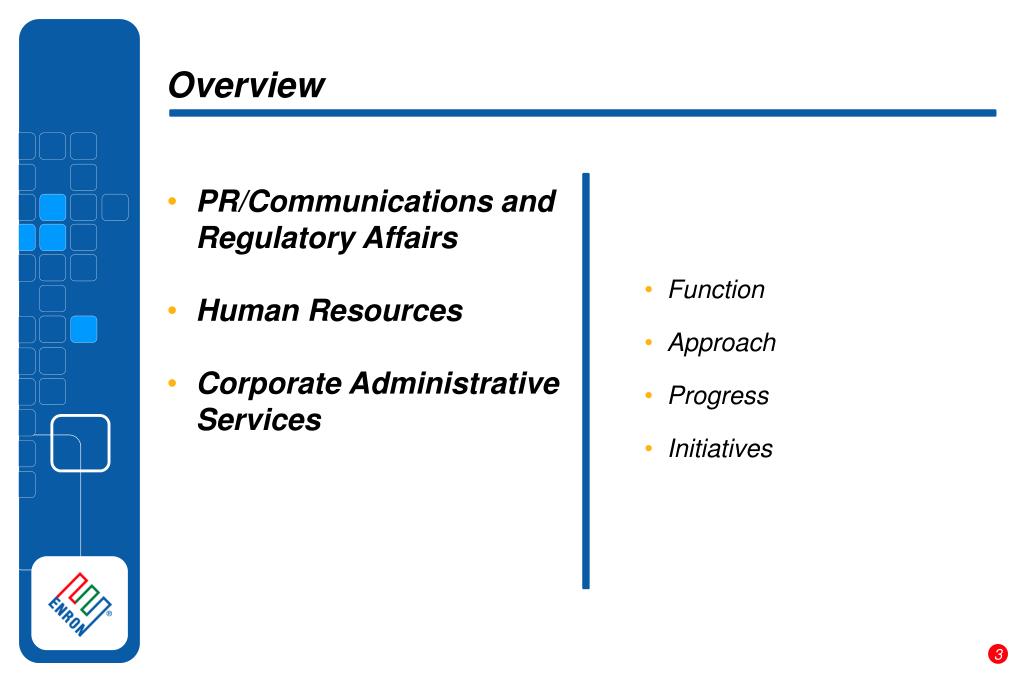 Overview

• PR/Communications and Regulatory Affairs

• Human Resources

• Corporate Administrative Services

• Function
• Approach
• Progress
• Initiatives

ENRON®

3